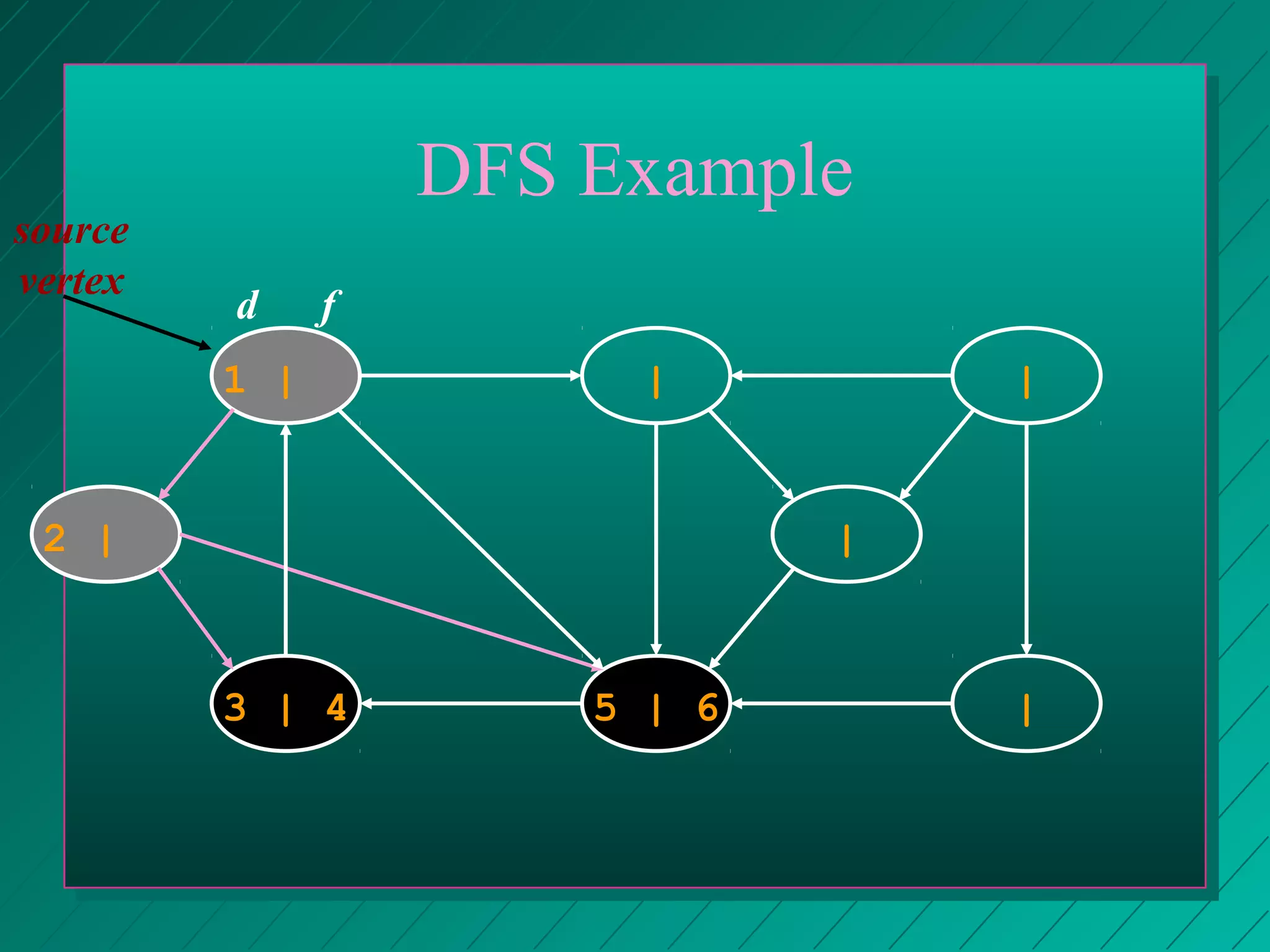 DFS Example

source vertex

d f

1 |

|

|

2 |

|

3 | 4

5 | 6

|